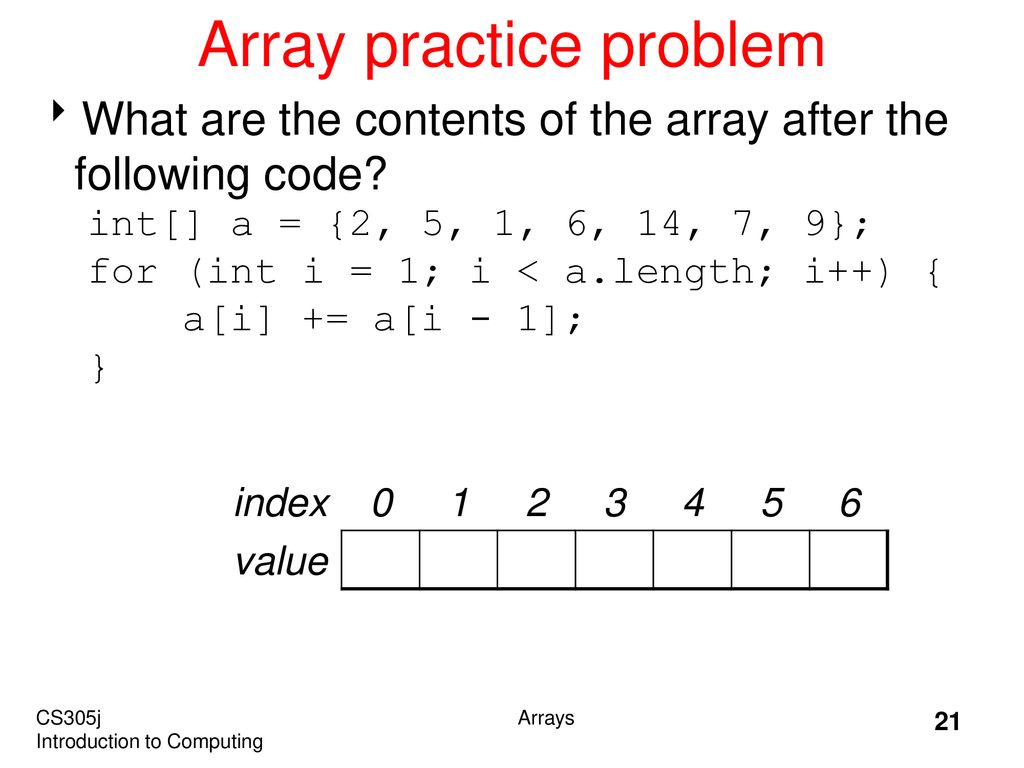 Array practice problem

What are the contents of the array after the following code?

int[] a = {2, 5, 1, 6, 14, 7, 9};
for (int i = 1; i < a.length; i++) {
    a[i] += a[i - 1];
}

| index | 0 | 1 | 2 | 3 | 4 | 5 | 6 |
|---|---|---|---|---|---|---|---|
| value | | | | | | | |

CS305j
Introduction to Computing

Arrays

21